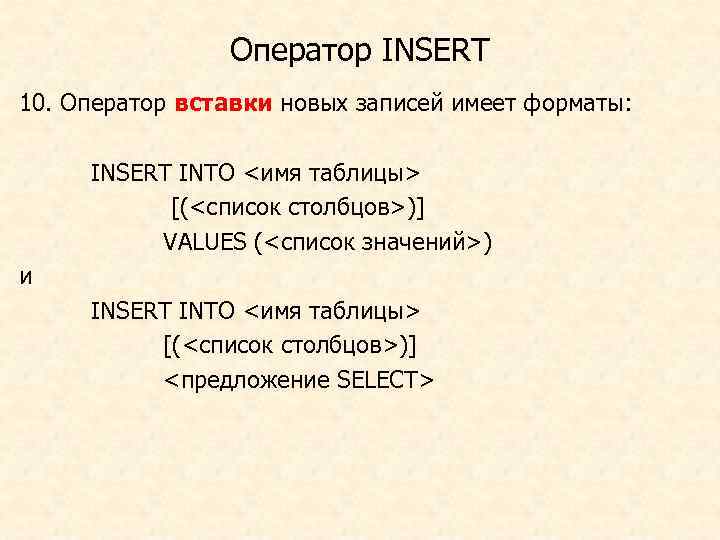 Оператор INSERT

10. Оператор вставки новых записей имеет форматы:

INSERT INTO <имя таблицы>
[(<список столбцов>)]
VALUES (<список значений>)

и

INSERT INTO <имя таблицы>
[(<список столбцов>)]
<предложение SELECT>